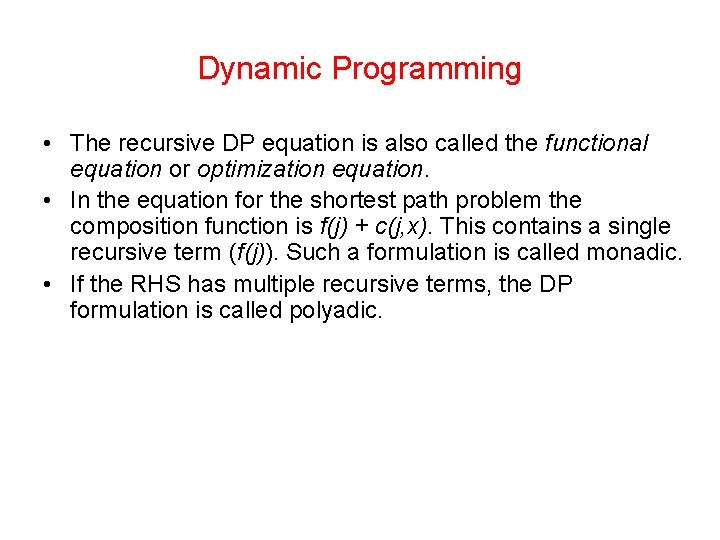 Dynamic Programming

• The recursive DP equation is also called the functional equation or optimization equation.

• In the equation for the shortest path problem the composition function is $f(j) + c(j,x)$. This contains a single recursive term ($f(j)$). Such a formulation is called monadic.

• If the RHS has multiple recursive terms, the DP formulation is called polyadic.